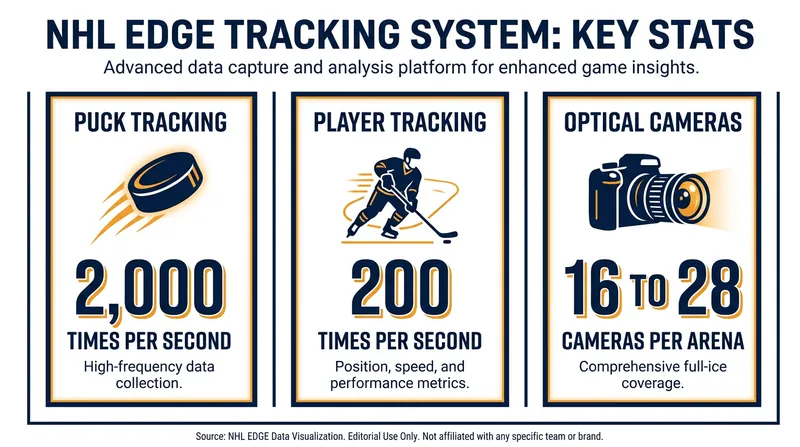 NHL EDGE TRACKING SYSTEM: KEY STATS

Advanced data capture and analysis platform for enhanced game insights.

PUCK TRACKING

2,000

TIMES PER SECOND

High-frequency data collection.

PLAYER TRACKING

200

TIMES PER SECOND

Position, speed, and performance metrics.

OPTICAL CAMERAS

16 TO 28

CAMERAS PER ARENA

Comprehensive full-ice coverage.

Source: NHL EDGE Data Visualization. Editorial Use Only. Not affiliated with any specific team or brand.